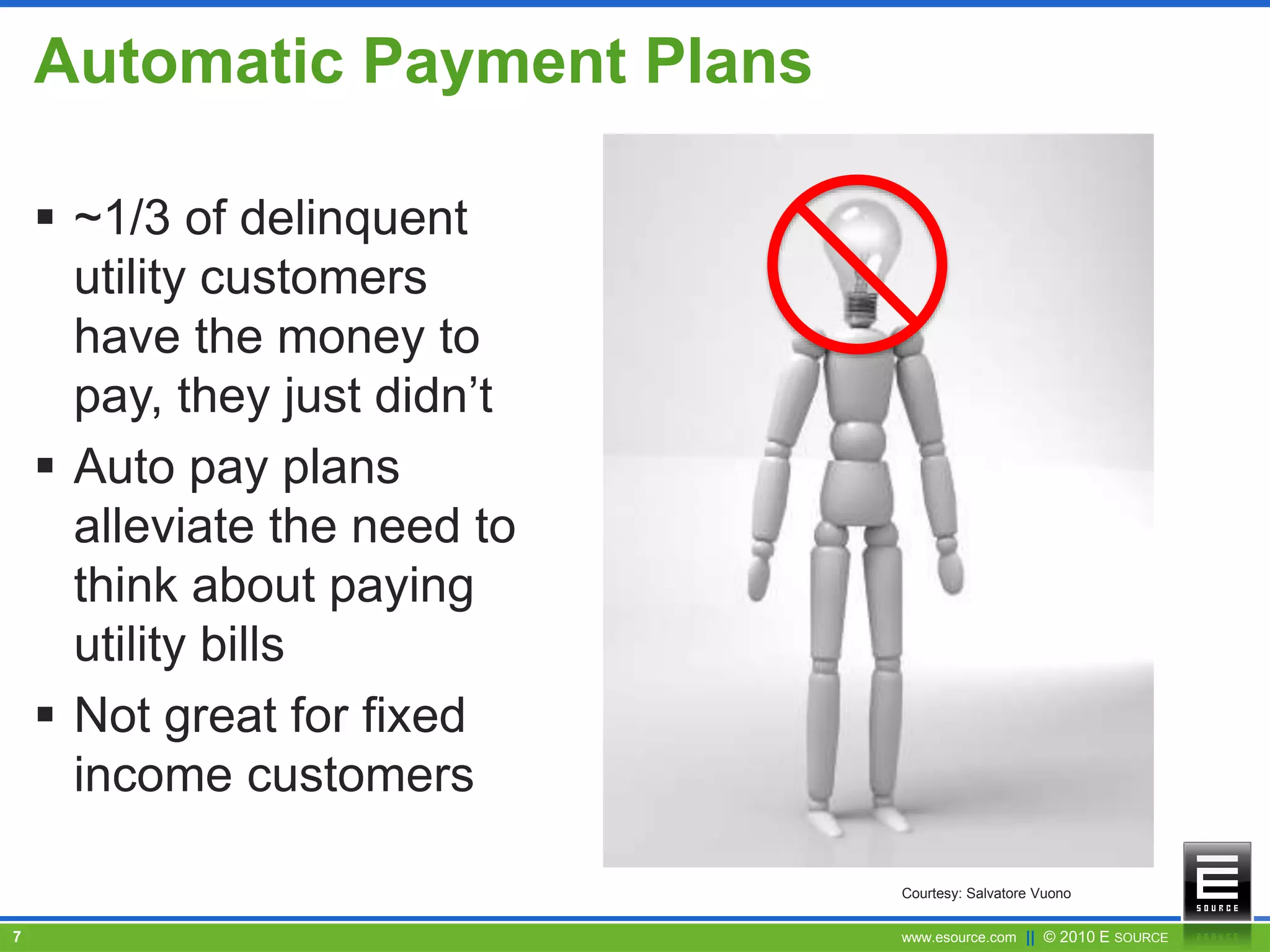 Automatic Payment Plans

▪ ~1/3 of delinquent utility customers have the money to pay, they just didn't

▪ Auto pay plans alleviate the need to think about paying utility bills

▪ Not great for fixed income customers

Courtesy: Salvatore Vuono

E SOURCE

7

www.esource.com || © 2010 E SOURCE